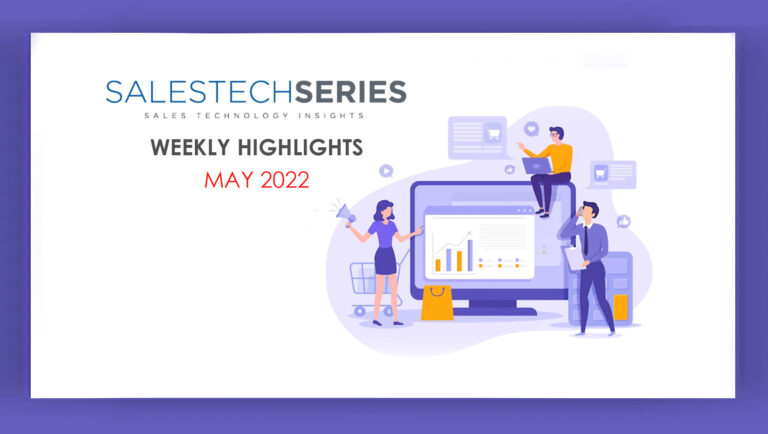 SALESTECHSERIES
SALES TECHNOLOGY INSIGHTS

WEEKLY HIGHLIGHTS
MAY 2022